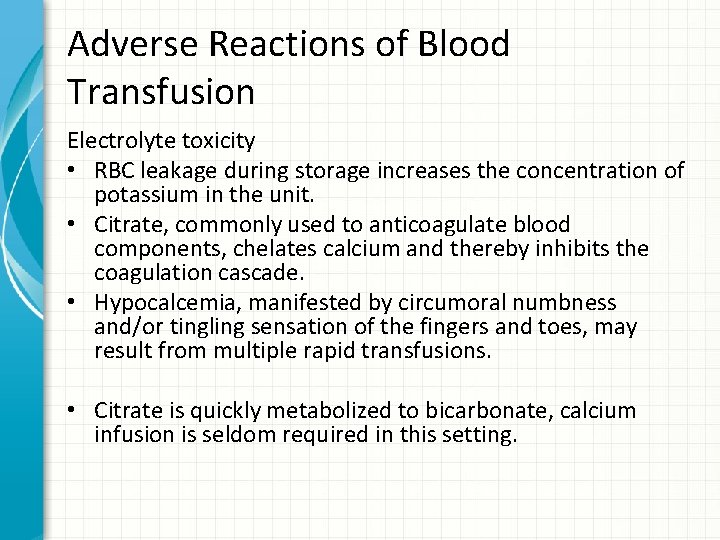 Adverse Reactions of Blood Transfusion

Electrolyte toxicity

• RBC leakage during storage increases the concentration of potassium in the unit.
• Citrate, commonly used to anticoagulate blood components, chelates calcium and thereby inhibits the coagulation cascade.
• Hypocalcemia, manifested by circumoral numbness and/or tingling sensation of the fingers and toes, may result from multiple rapid transfusions.

• Citrate is quickly metabolized to bicarbonate, calcium infusion is seldom required in this setting.